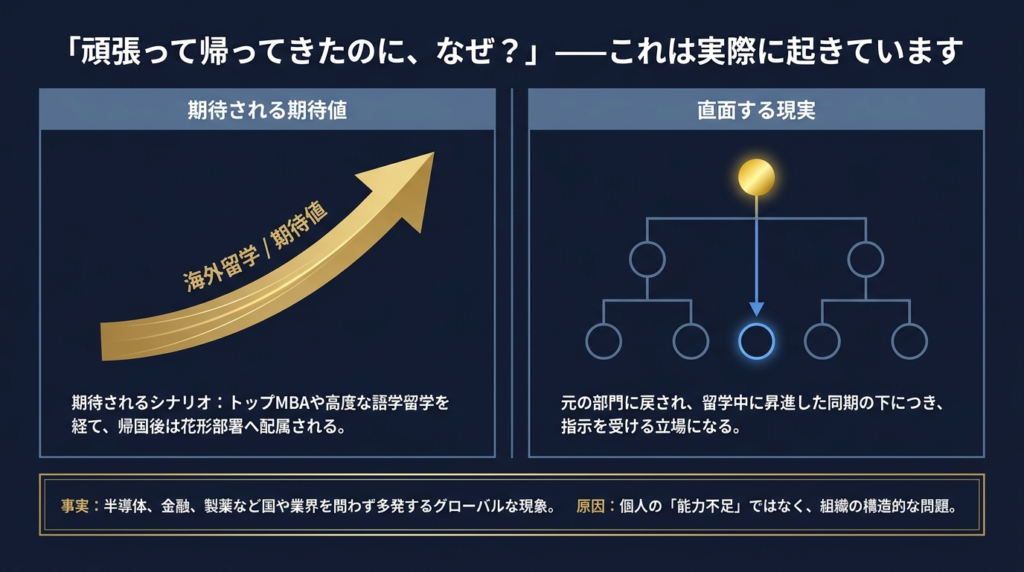 「頑張って帰ってきたのに、なぜ？」——これは実際に起きています

期待される期待値

海外留学 / 期待値

期待されるシナリオ：トップMBAや高度な語学留学を経て、帰国後は花形部署へ配属される。

直面する現実

元の部門に戻され、留学中に昇進した同期の下につき、指示を受ける立場になる。

事実：半導体、金融、製薬など国や業界を問わず多発するグローバルな現象。　原因：個人の「能力不足」ではなく、組織の構造的な問題。